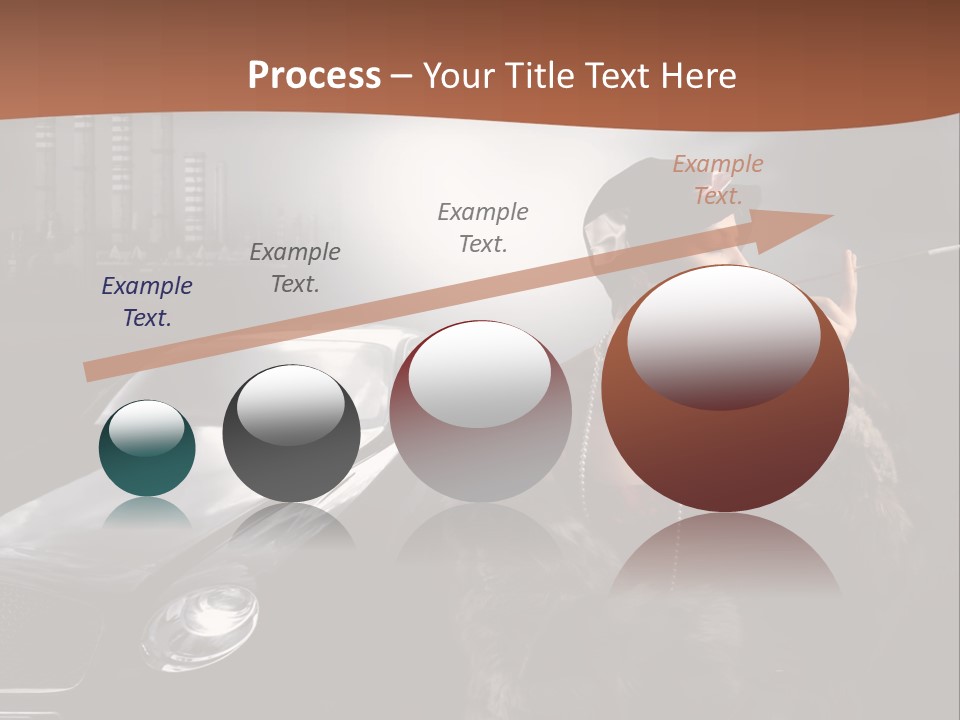 Process – Your Title Text Here

Example Text.

Example Text.

Example Text.

Example Text.